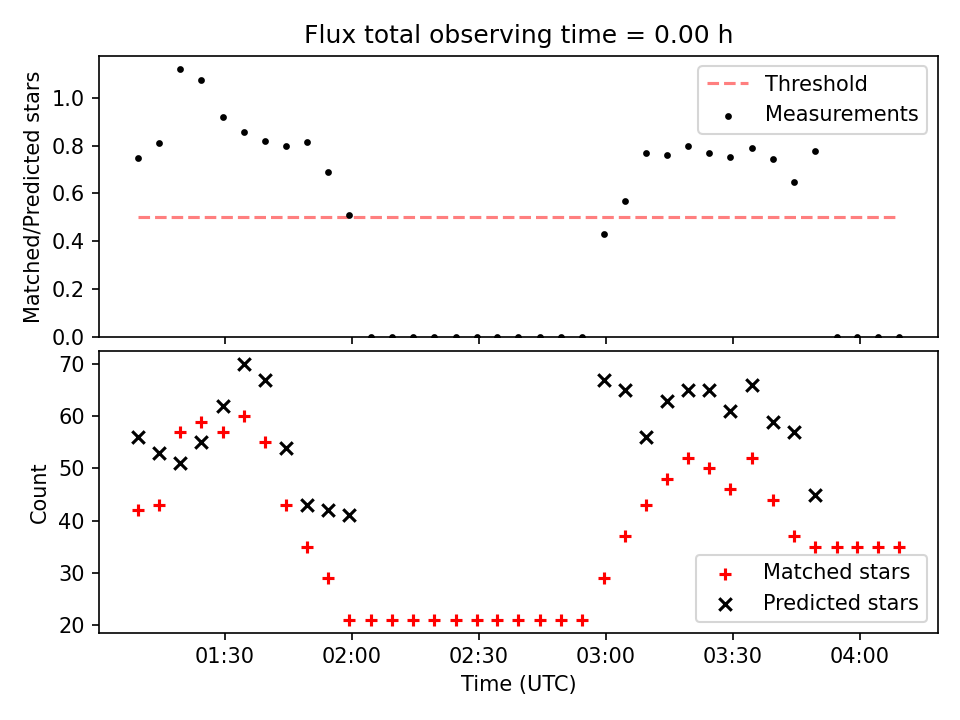 Flux total observing time = 0.00 h

Matched/Predicted stars

1.0
0.8
0.6
0.4
0.2
0.0

Threshold
Measurements

Count

70
60
50
40
30
20

Matched stars
Predicted stars

01:30
02:00
02:30
03:00
03:30
04:00

Time (UTC)